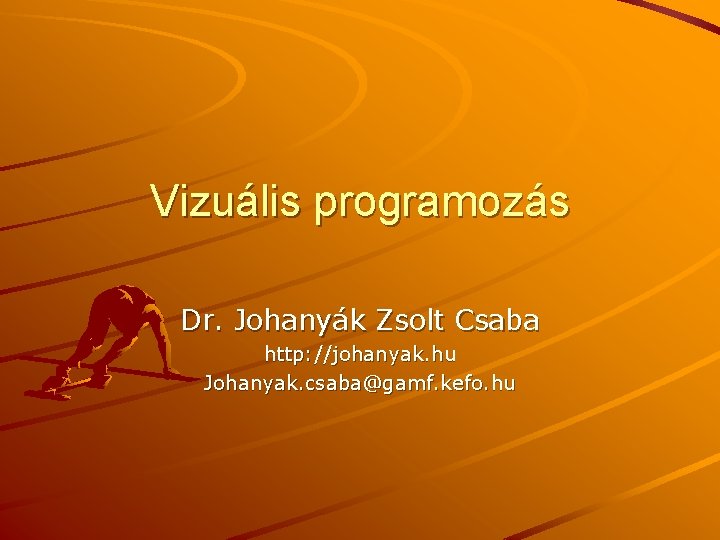 Vizuális programozás

Dr. Johanyák Zsolt Csaba
http://johanyak.hu
Johanyak.csaba@gamf.kefo.hu